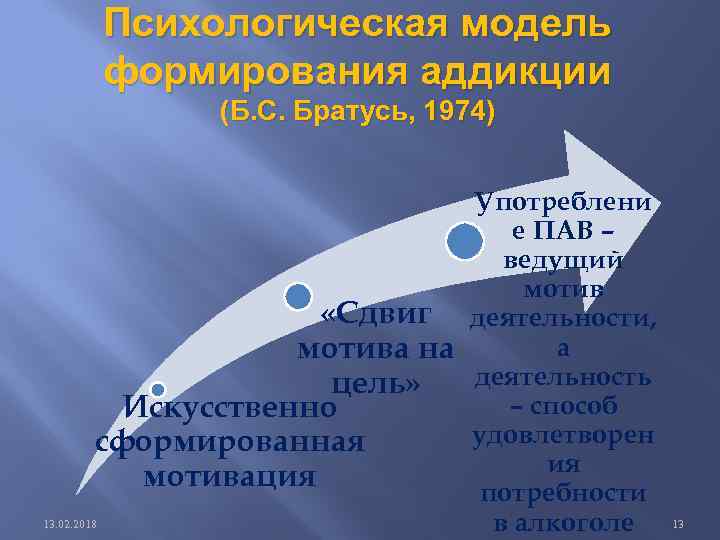 Психологическая модель формирования аддикции
(Б.С. Братусь, 1974)

Искусственно сформированная мотивация

«Сдвиг мотива на цель»

Употреблени е ПАВ – ведущий мотив деятельности, а деятельность – способ удовлетворен ия потребности в алкоголе

13.02.2018

13